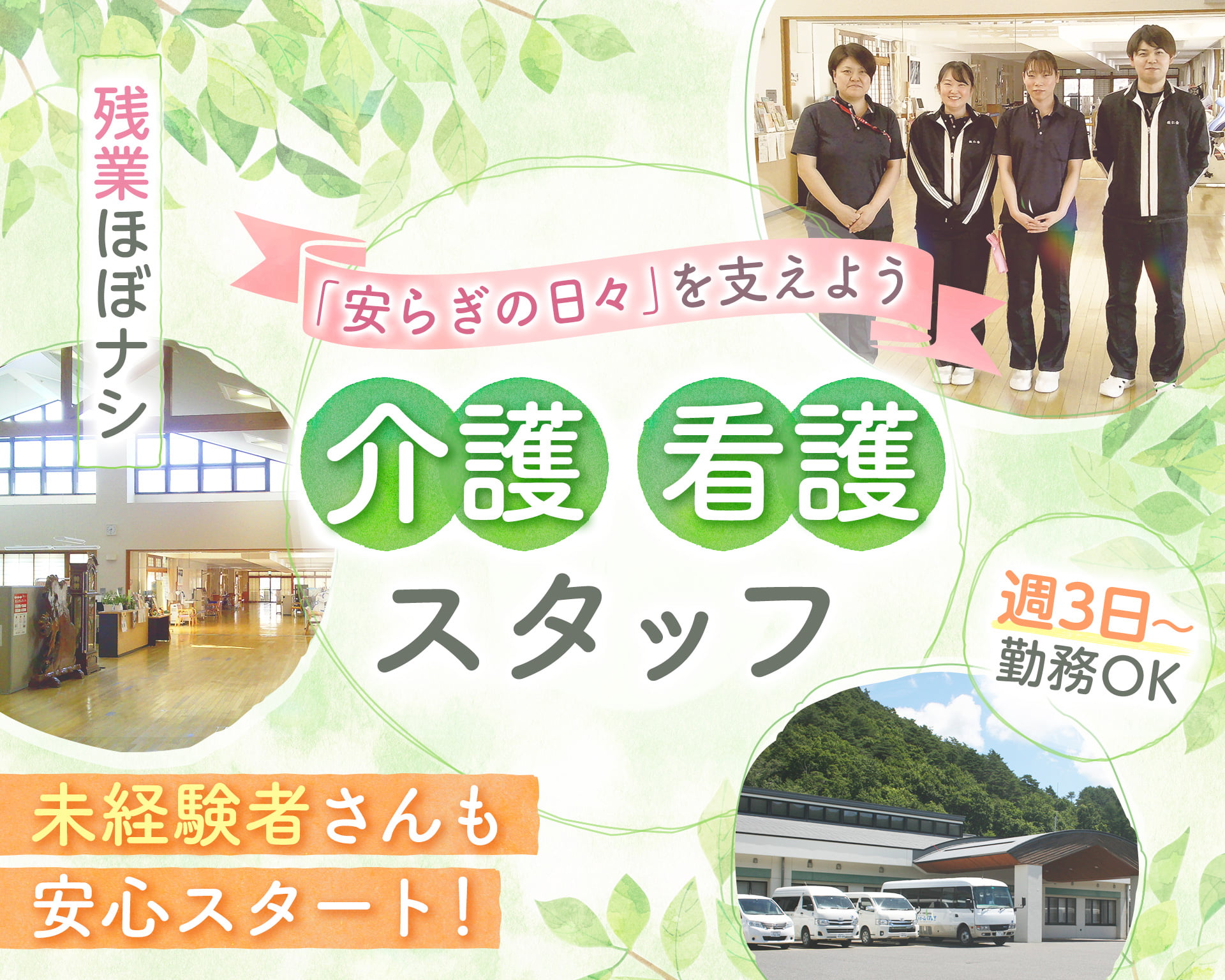 残業ほぼナシ

「安らぎの日々」を支えよう

介護 看護
スタッフ

週3日～
勤務OK

未経験者さんも
安心スタート！